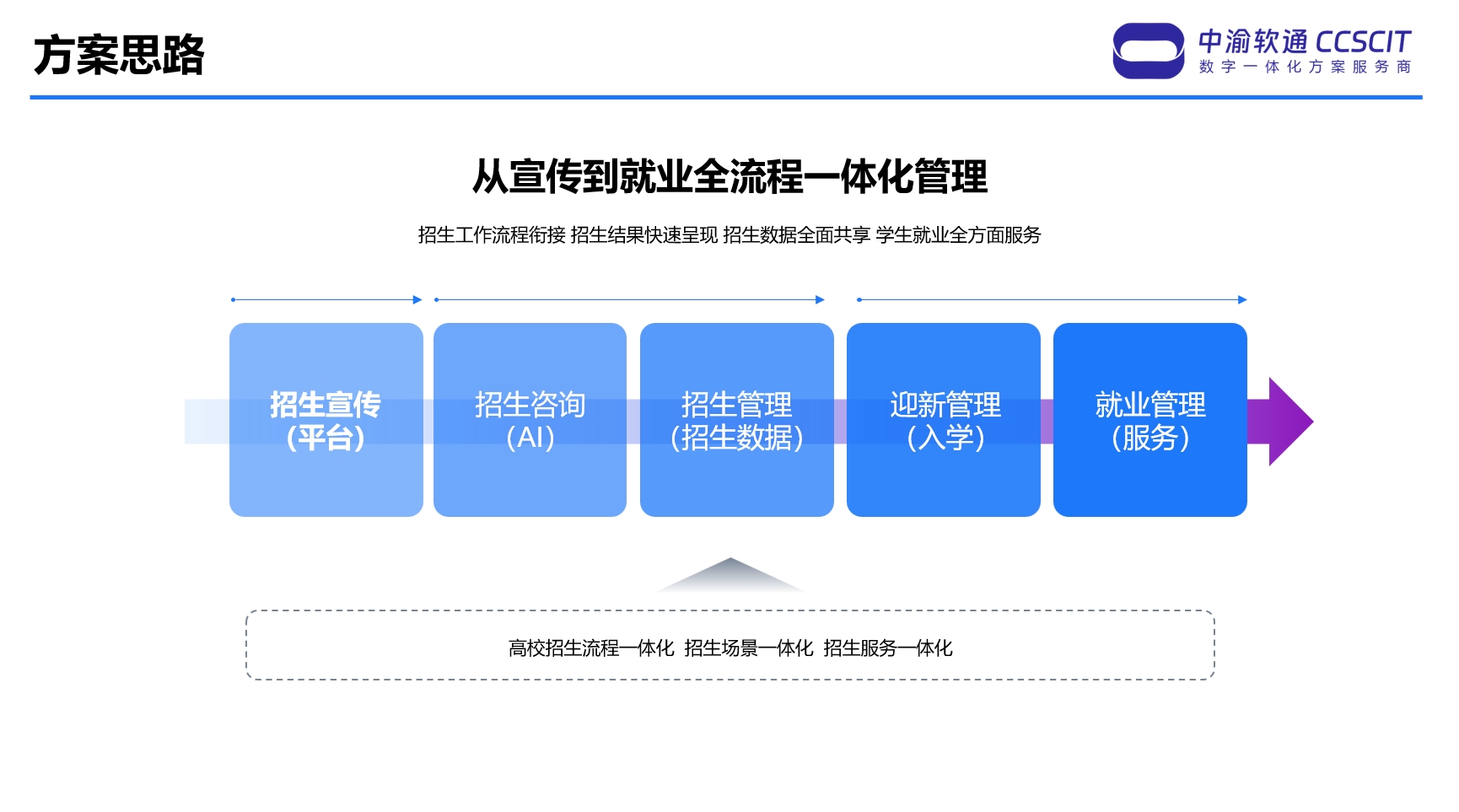 方案思路

中渝软通 CCSCIT
数字一体化方案服务商

从宣传到就业全流程一体化管理

招生工作流程衔接 招生结果快速呈现 招生数据全面共享 学生就业全方面服务

招生宣传（平台）

招生咨询（AI）

招生管理（招生数据）

迎新管理（入学）

就业管理（服务）

高校招生流程一体化 招生场景一体化 招生服务一体化